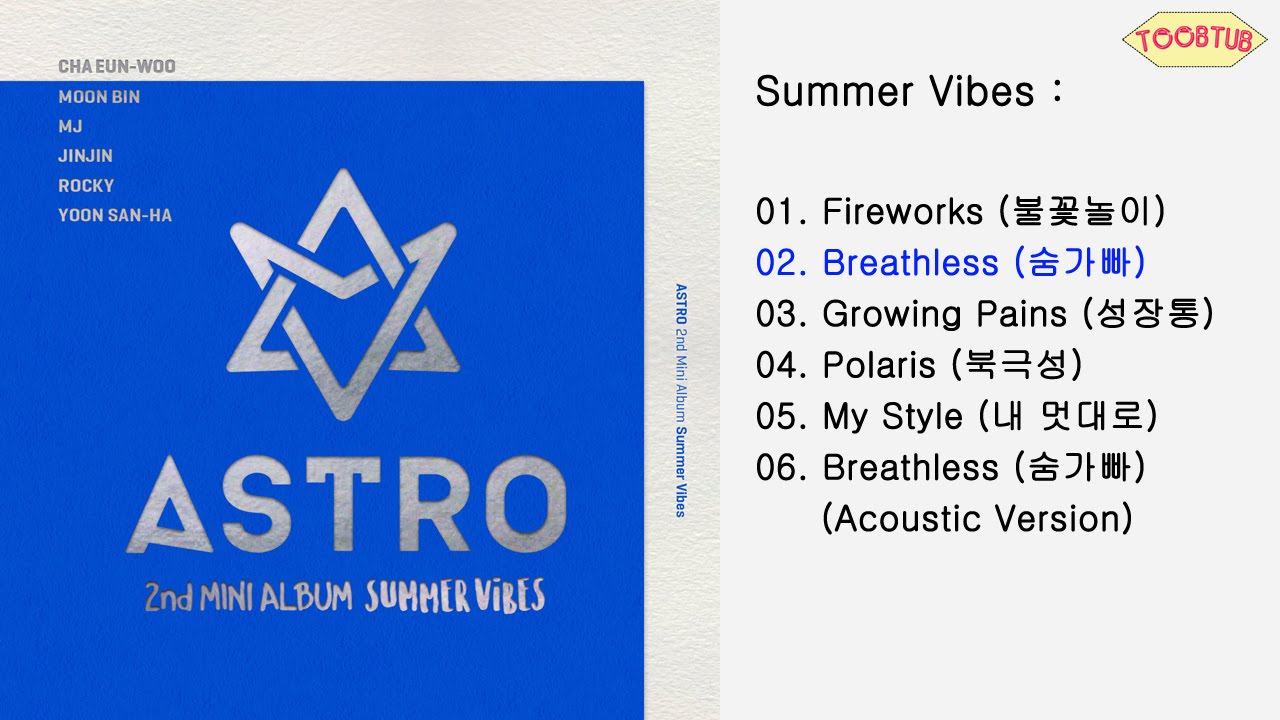 CHA EUN-WOO
MOON BIN
MJ
JINJIN
ROCKY
YOON SAN-HA

ASTRO

2nd MINI ALBUM SUMMER VIBES

ASTRO 2nd Mini Album Summer Vibes

TOOBTUB

Summer Vibes :

01. Fireworks (불꽃놀이)
02. Breathless (숨가빠)
03. Growing Pains (성장통)
04. Polaris (북극성)
05. My Style (내 멋대로)
06. Breathless (숨가빠) (Acoustic Version)